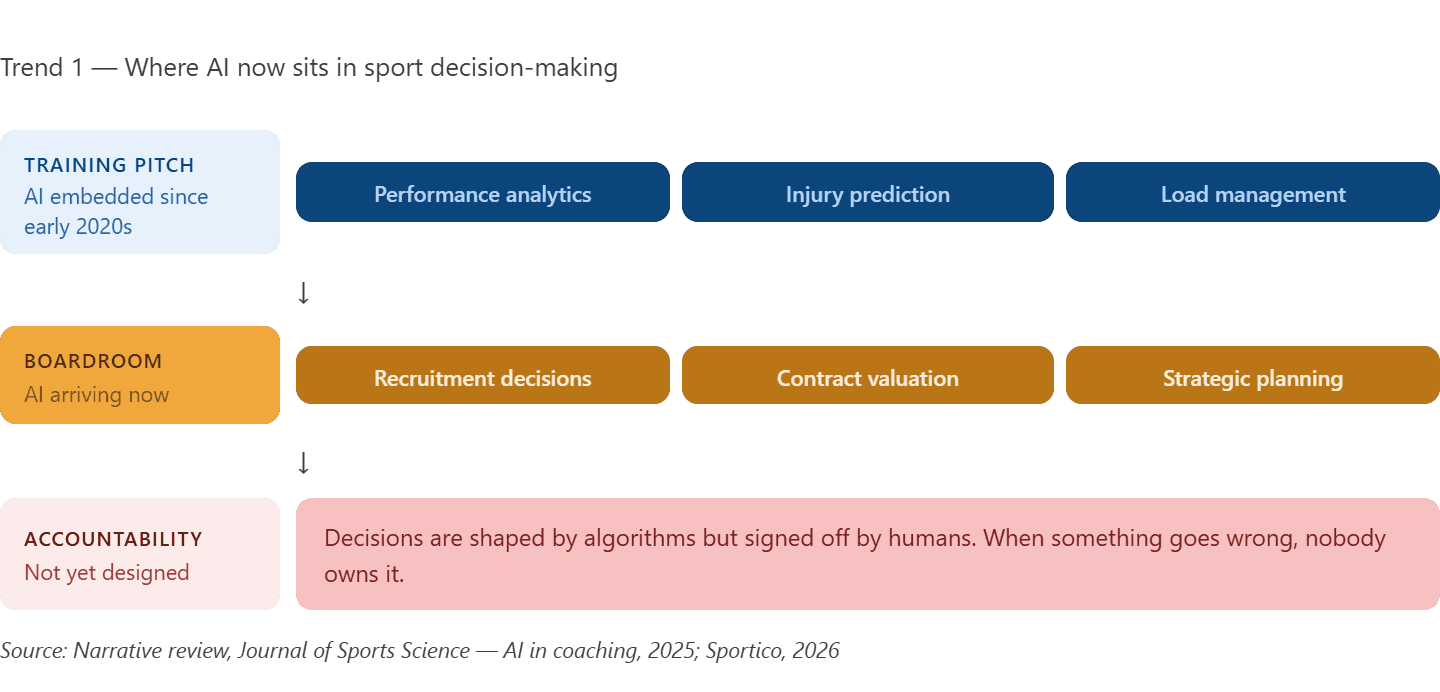 Trend 1 — Where AI now sits in sport decision-making

TRAINING PITCH
AI embedded since early 2020s

Performance analytics

Injury prediction

Load management

↓

BOARDROOM
AI arriving now

Recruitment decisions

Contract valuation

Strategic planning

↓

ACCOUNTABILITY
Not yet designed

Decisions are shaped by algorithms but signed off by humans. When something goes wrong, nobody owns it.

Source: Narrative review, Journal of Sports Science — AI in coaching, 2025; Sportico, 2026